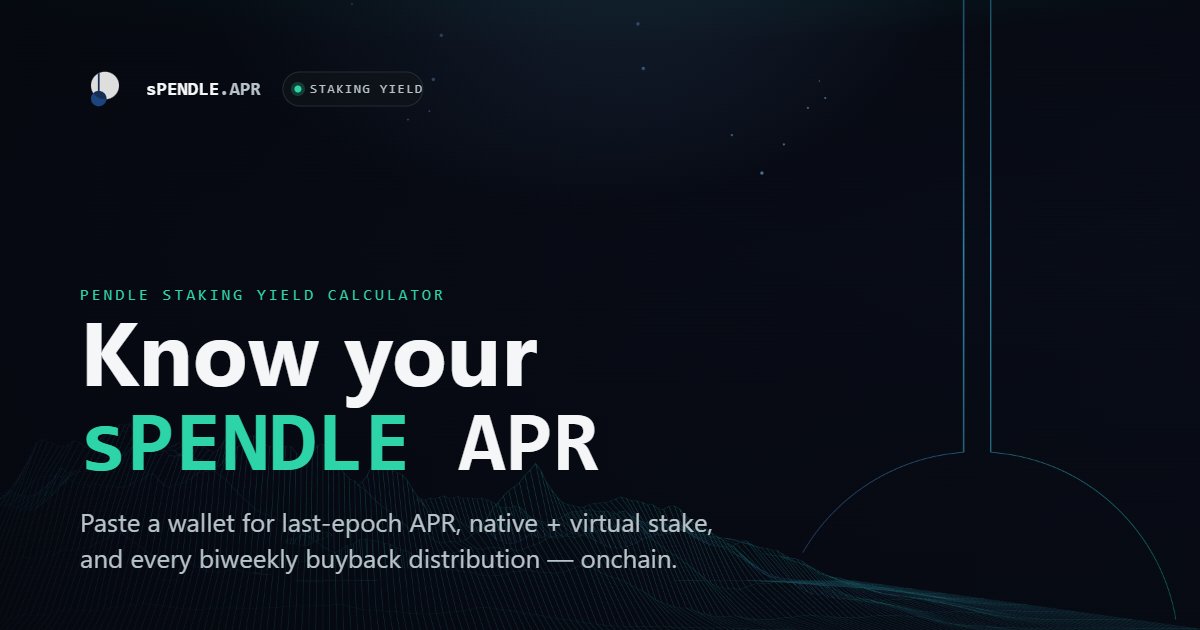 sPENDLE.APR

STAKING YIELD

PENDLE STAKING YIELD CALCULATOR

Know your sPENDLE APR

Paste a wallet for last-epoch APR, native + virtual stake, and every biweekly buyback distribution — onchain.